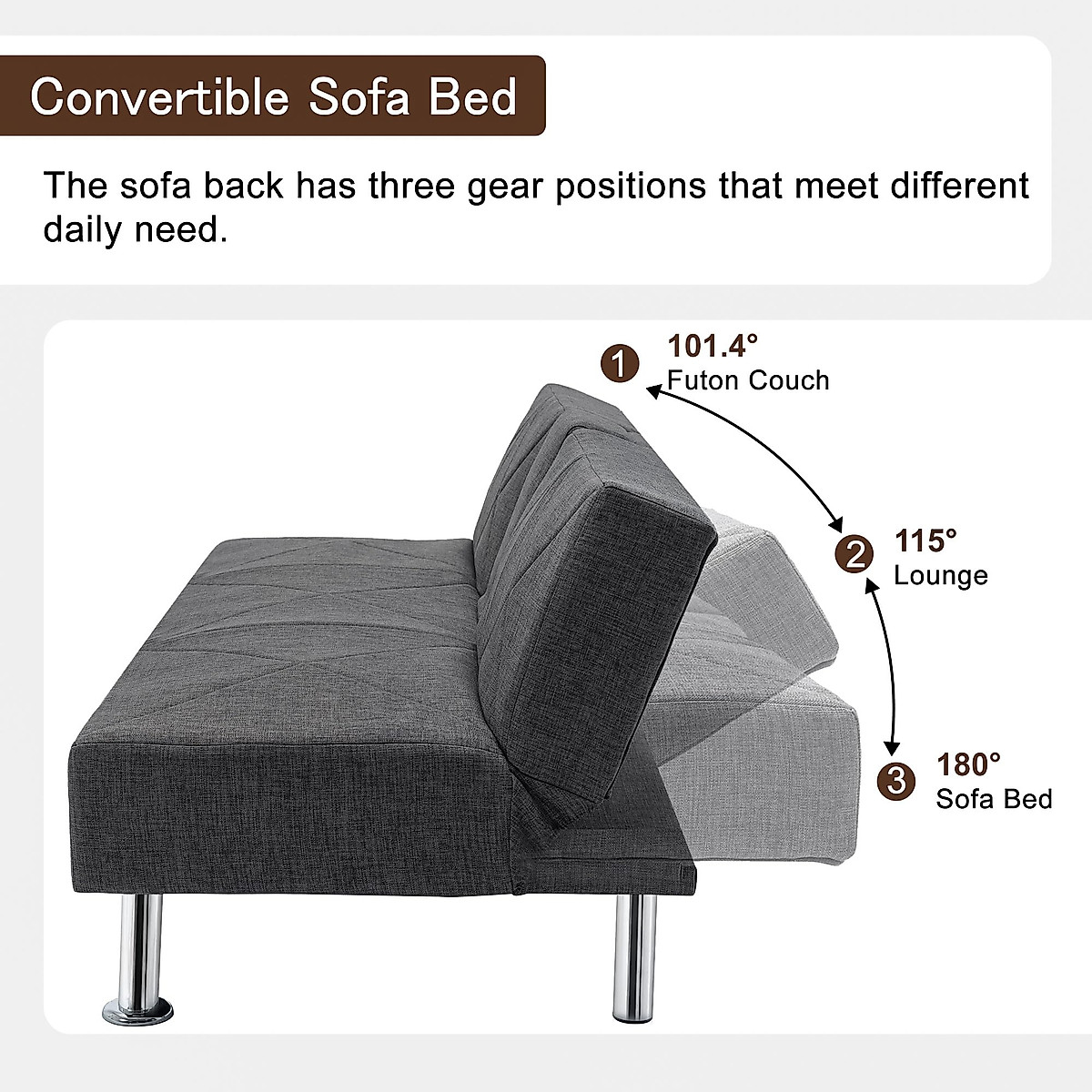 Convertible Sofa Bed

The sofa back has three gear positions that meet different daily need.

1 101.4°
Futon Couch

2 115°
Lounge

3 180°
Sofa Bed